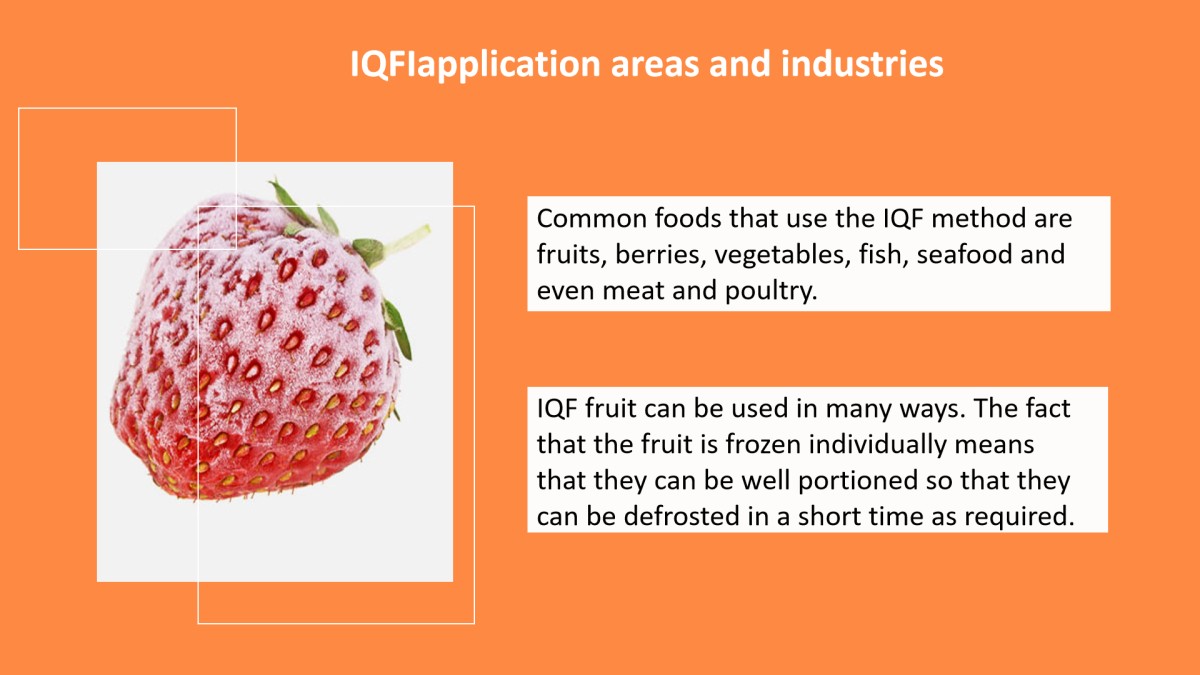 IQFIapplication areas and industries

Common foods that use the IQF method are fruits, berries, vegetables, fish, seafood and even meat and poultry.

IQF fruit can be used in many ways. The fact that the fruit is frozen individually means that they can be well portioned so that they can be defrosted in a short time as required.